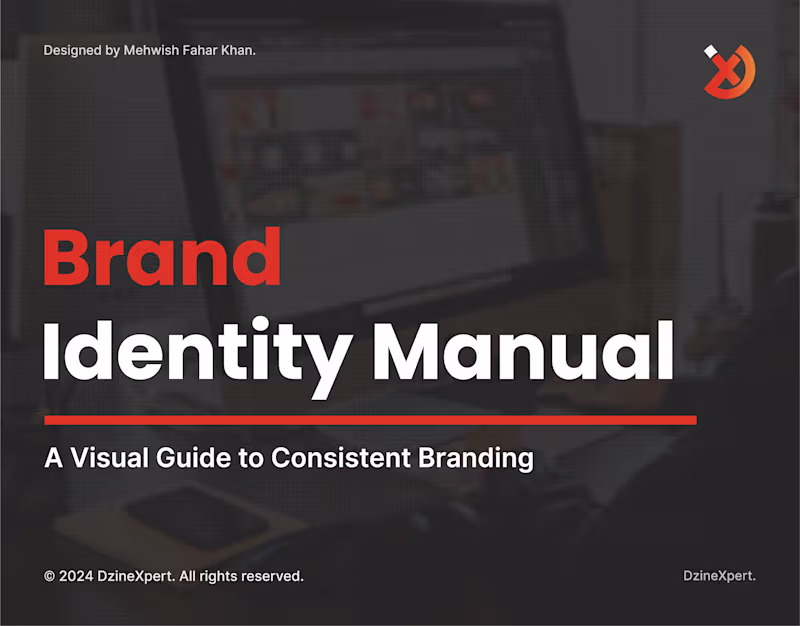 Designed by Mehwish Fahar Khan.

Brand

Identity Manual

A Visual Guide to Consistent Branding

© 2024 DzineXpert. All rights reserved.

DzineXpert.